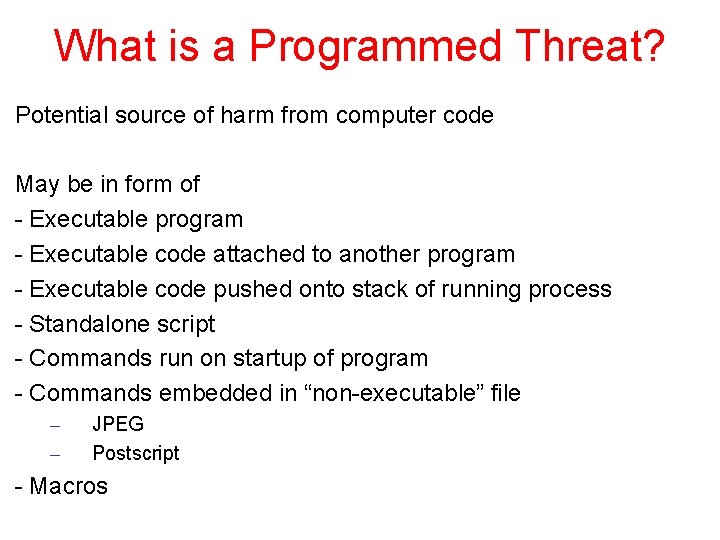 What is a Programmed Threat?

Potential source of harm from computer code

May be in form of
- Executable program
- Executable code attached to another program
- Executable code pushed onto stack of running process
- Standalone script
- Commands run on startup of program
- Commands embedded in “non-executable” file
– JPEG
– Postscript
- Macros